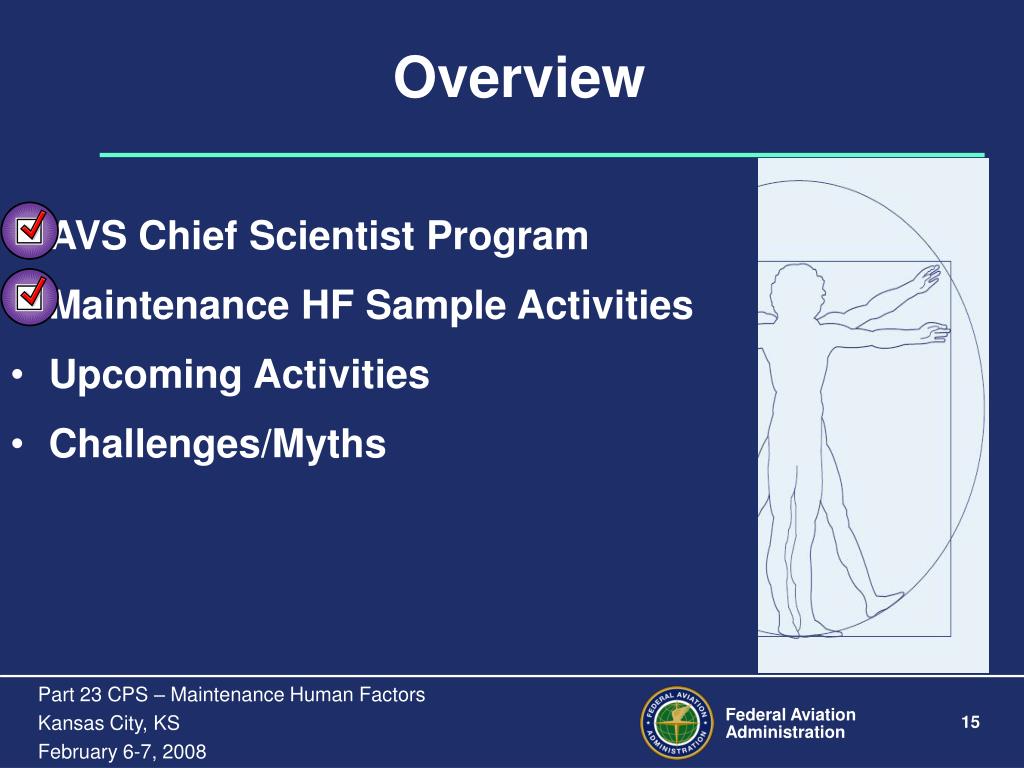 Overview

AVS Chief Scientist Program
Maintenance HF Sample Activities
• Upcoming Activities
• Challenges/Myths

Part 23 CPS – Maintenance Human Factors
Kansas City, KS
February 6-7, 2008

FEDERAL AVIATION ADMINISTRATION

Federal Aviation Administration

15